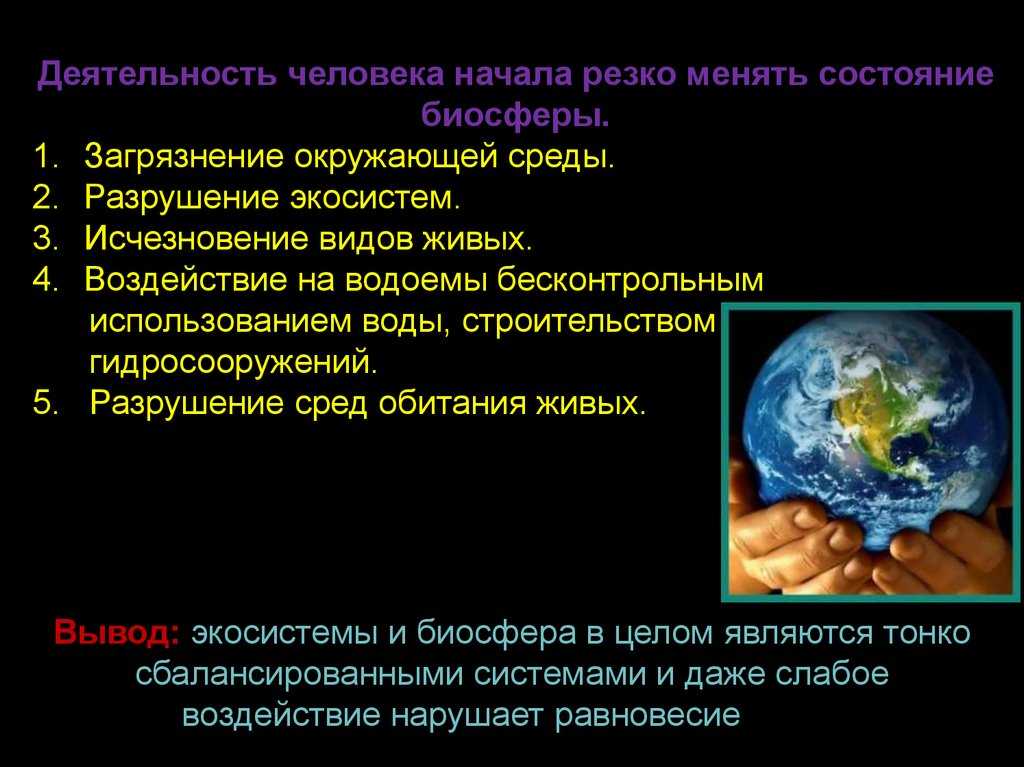 Деятельность человека начала резко менять состояние биосферы.

1. Загрязнение окружающей среды.
2. Разрушение экосистем.
3. Исчезновение видов живых.
4. Воздействие на водоемы бесконтрольным использованием воды, строительством гидросооружений.
5. Разрушение сред обитания живых.

Вывод: экосистемы и биосфера в целом являются тонко сбалансированными системами и даже слабое воздействие нарушает равновесие